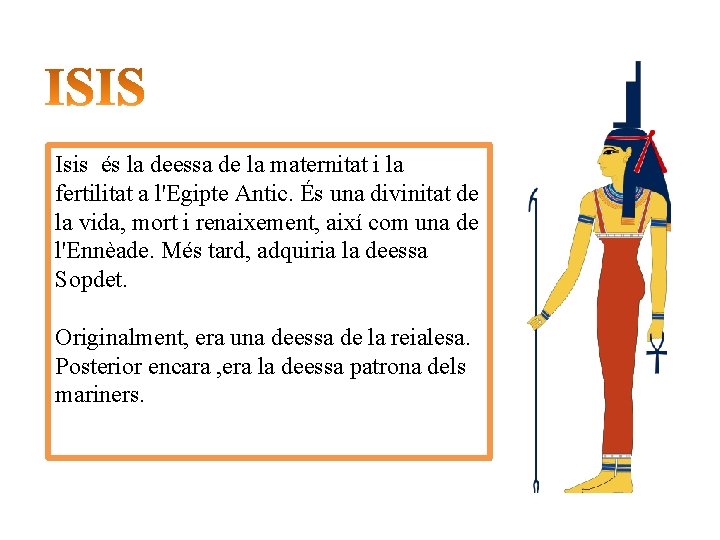 ISIS

Isis és la deessa de la maternitat i la fertilitat a l'Egipte Antic. És una divinitat de la vida, mort i renaixement, així com una de l'Ennèade. Més tard, adquiria la deessa Sopdet.

Originalment, era una deessa de la reialesa. Posterior encara ,era la deessa patrona dels mariners.